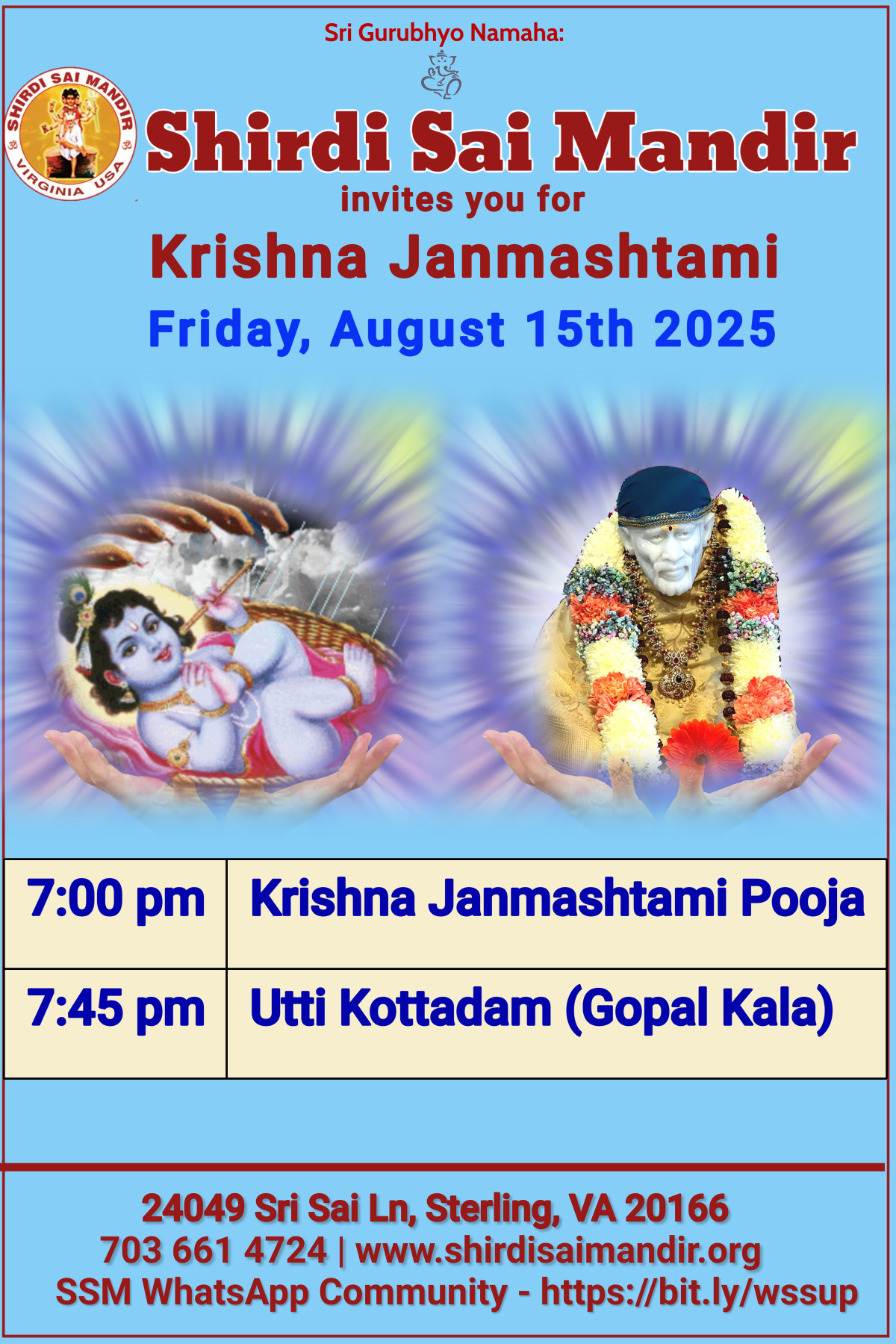 Sri Gurubhyo Namaha:

SHIRDI SAI MANDIR
VIRGINIA USA

Shirdi Sai Mandir
invites you for
Krishna Janmashtami
Friday, August 15th 2025

| 7:00 pm | Krishna Janmashtami Pooja |
|---|---|
| 7:45 pm | Utti Kottadam (Gopal Kala) |

24049 Sri Sai Ln, Sterling, VA 20166
703 661 4724 | www.shirdisaimandir.org
SSM WhatsApp Community - https://bit.ly/wssup